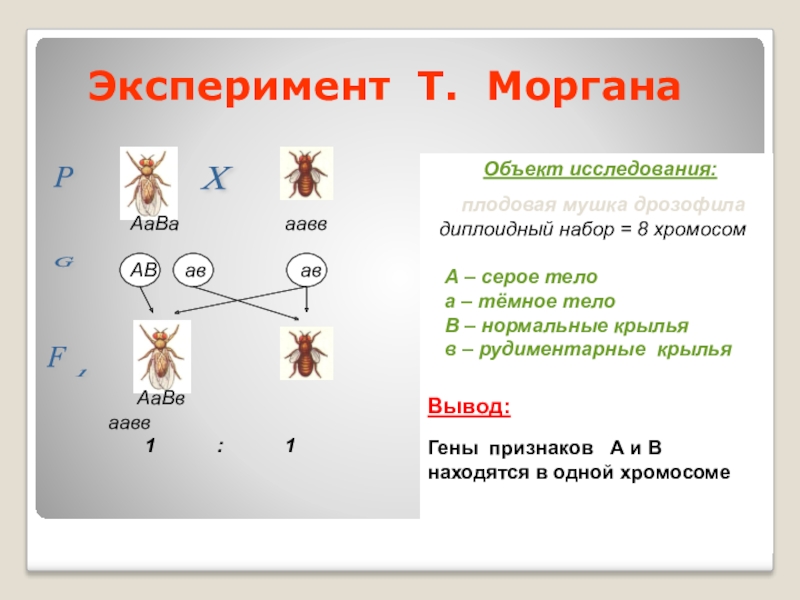 Эксперимент Т. Моргана

P X

АаВа аавв

G

АВ ав ав

F 1

АаВв

аавв

1 : 1

Объект исследования:

плодовая мушка дрозофила

диплоидный набор = 8 хромосом

А – серое тело

а – тёмное тело

В – нормальные крылья

в – рудиментарные крылья

Вывод:

Гены признаков А и В находятся в одной хромосоме